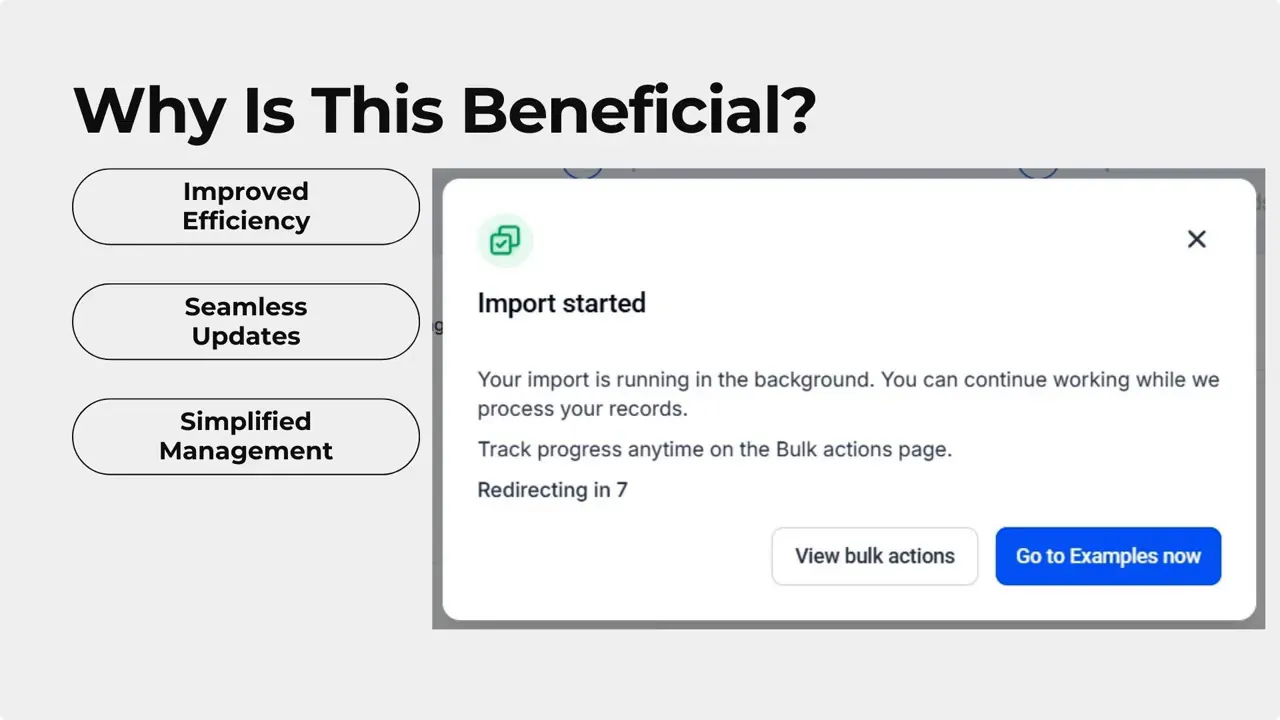 Why Is This Beneficial?

Improved Efficiency

Seamless Updates

Simplified Management

Import started

Your import is running in the background. You can continue working while we process your records.

Track progress anytime on the Bulk actions page.

Redirecting in 7

View bulk actions

Go to Examples now